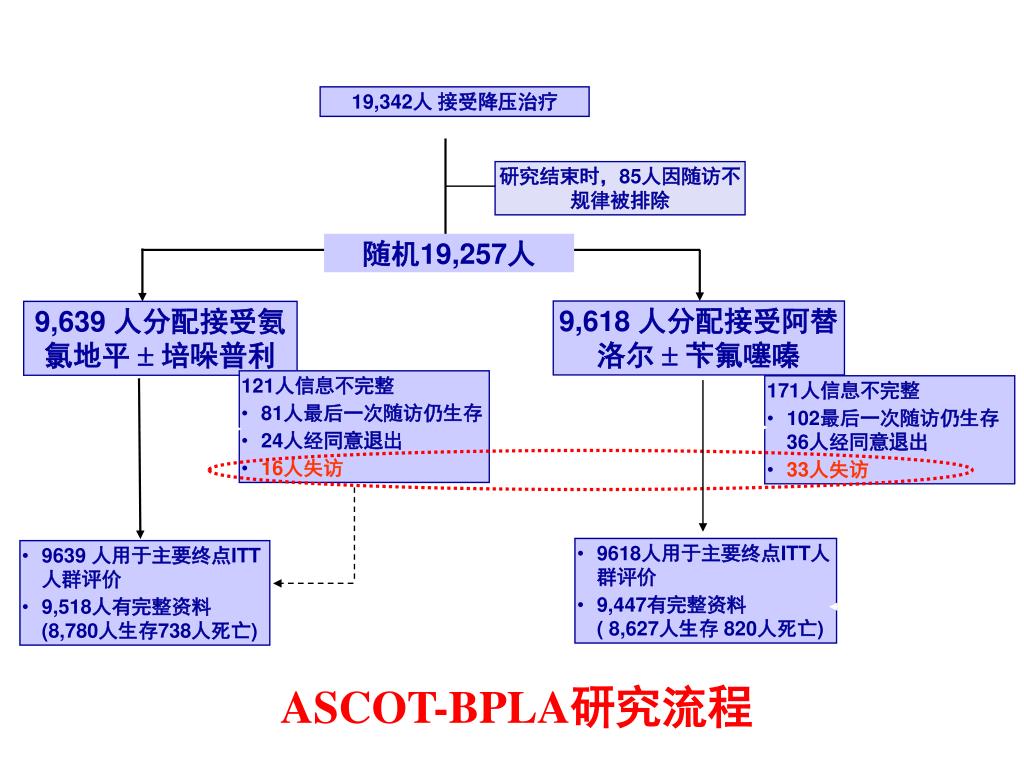 19,342人 接受降压治疗

研究结束时，85人因随访不规律被排除

随机19,257人

9,639 人分配接受氨氯地平 ± 培哚普利

121人信息不完整
• 81人最后一次随访仍生存
• 24人经同意退出
• 16人失访

9,618 人分配接受阿替洛尔 ± 苄氟噻嗪

171人信息不完整
• 102最后一次随访仍生存
36人经同意退出
• 33人失访

• 9639 人用于主要终点ITT人群评价
• 9,518人有完整资料 (8,780人生存738人死亡)

• 9618人用于主要终点ITT人群评价
• 9,447有完整资料 ( 8,627人生存 820人死亡)

ASCOT-BPLA研究流程